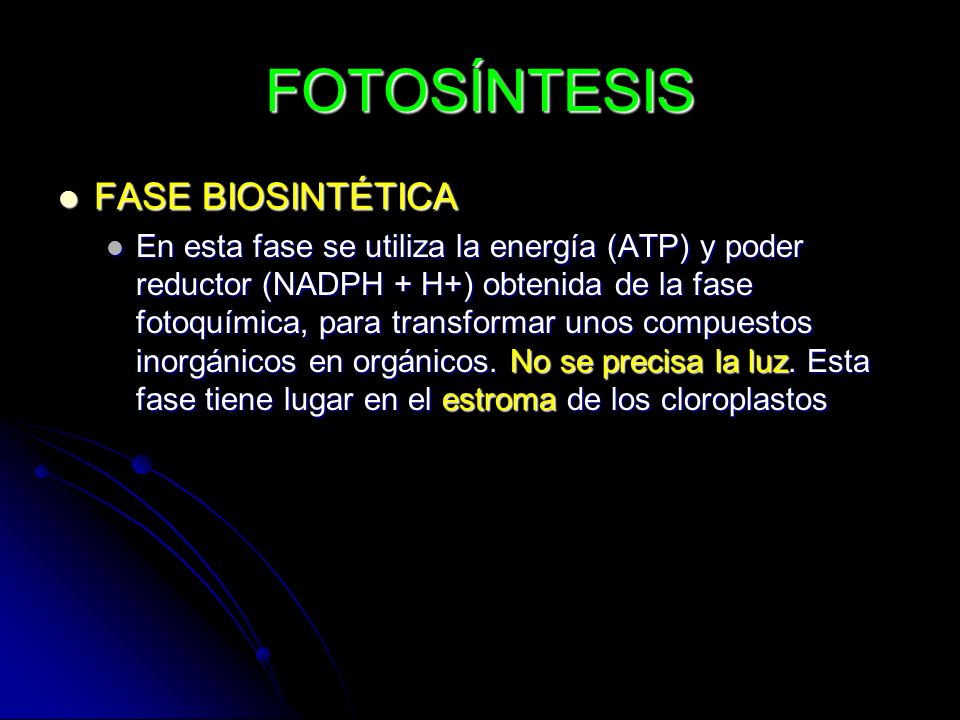 FOTOSÍNTESIS

FASE BIOSINTÉTICA

En esta fase se utiliza la energía (ATP) y poder reductor (NADPH + H+) obtenida de la fase fotoquímica, para transformar unos compuestos inorgánicos en orgánicos. No se precisa la luz. Esta fase tiene lugar en el estroma de los cloroplastos